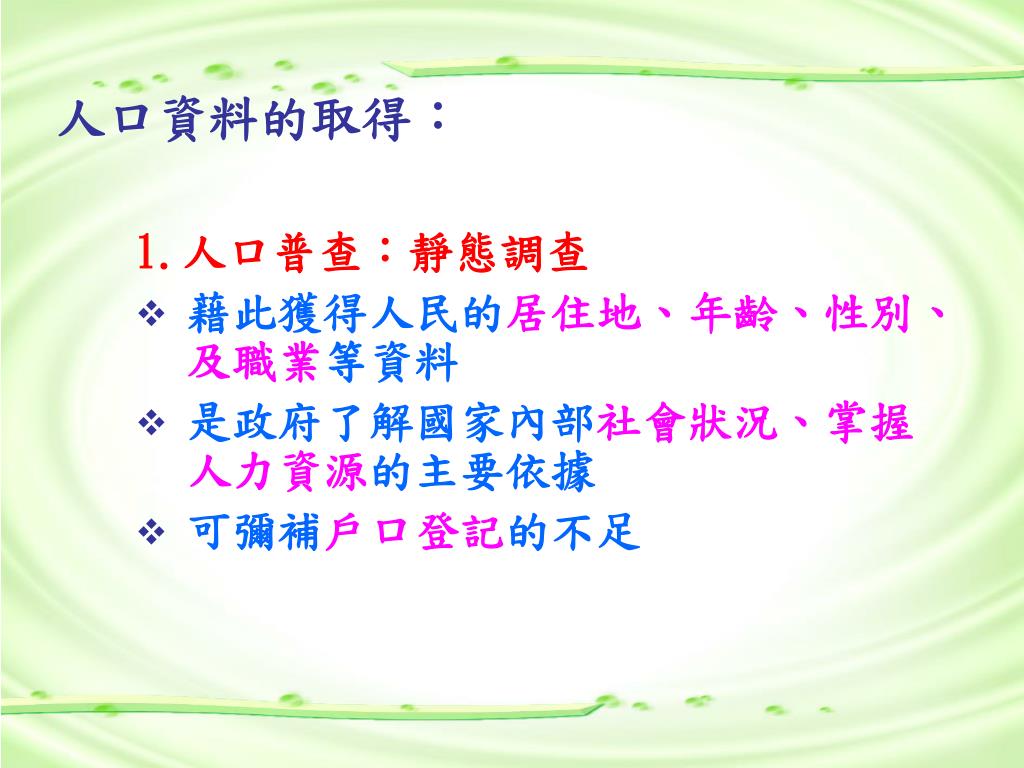 人口資料的取得：

1. 人口普查：靜態調查

❖ 藉此獲得人民的居住地、年齡、性別、及職業等資料

❖ 是政府了解國家內部社會狀況、掌握人力資源的主要依據

❖ 可彌補戶口登記的不足